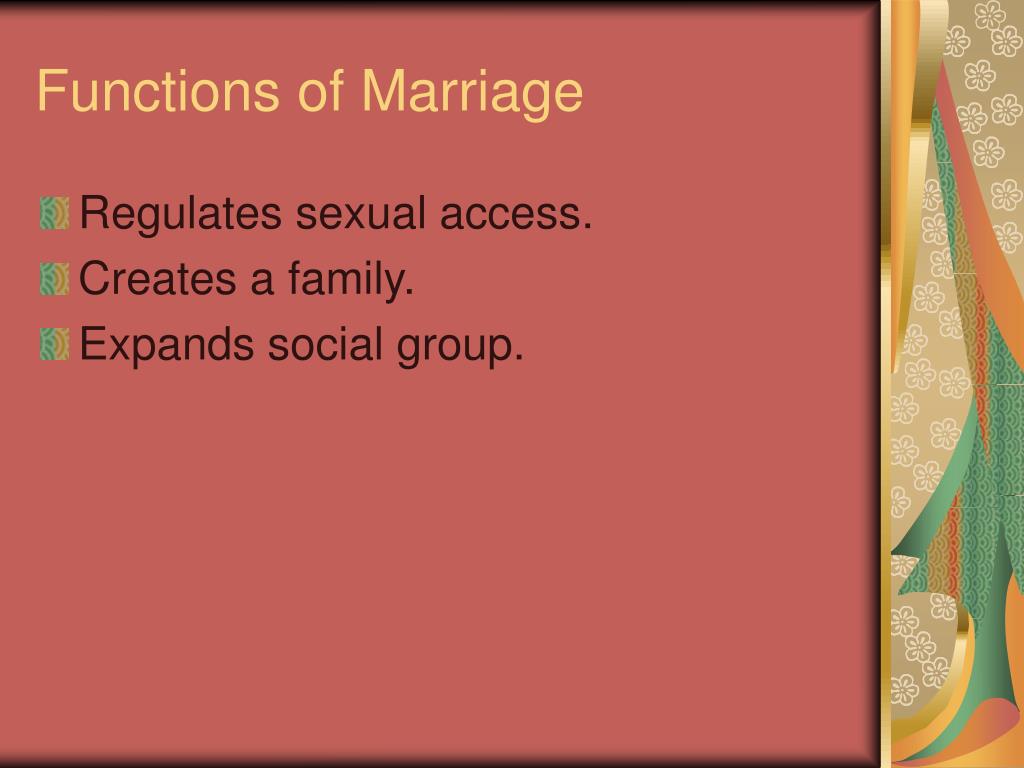 Functions of Marriage

Regulates sexual access.

Creates a family.

Expands social group.